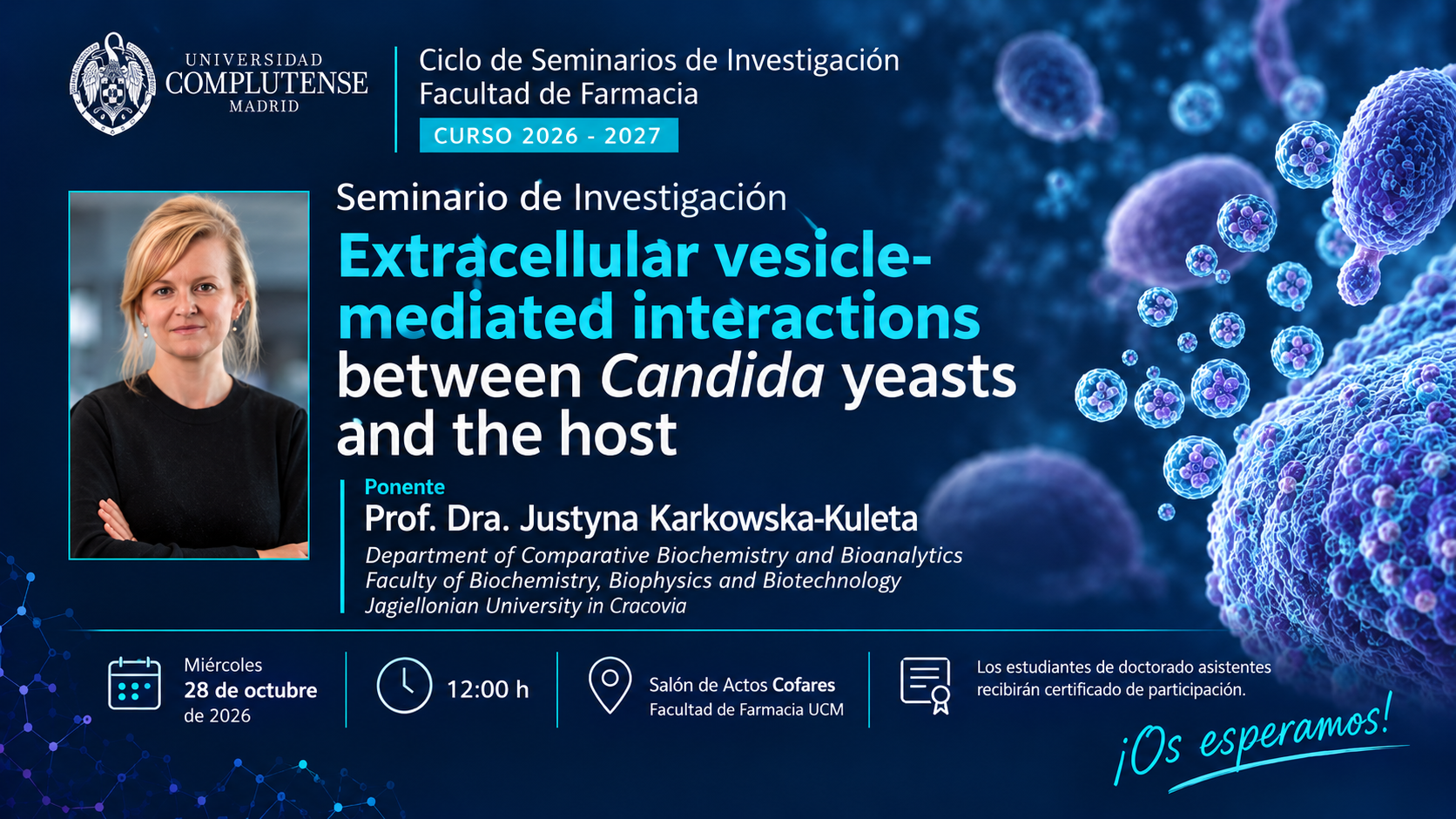 UNIVERSIDAD
COMPLUTENSE
MADRID

Ciclo de Seminarios de Investigación
Facultad de Farmacia
CURSO 2026 - 2027

Seminario de Investigación

Extracellular vesicle-mediated interactions between Candida yeasts and the host

Ponente
Prof. Dra. Justyna Karkowska-Kuleta
Department of Comparative Biochemistry and Bioanalytics
Faculty of Biochemistry, Biophysics and Biotechnology
Jagiellonian University in Cracovia

Miércoles
28 de octubre
de 2026

12:00 h

Salón de Actos Cofares
Facultad de Farmacia UCM

Los estudiantes de doctorado asistentes recibirán certificado de participación.

¡Os esperamos!